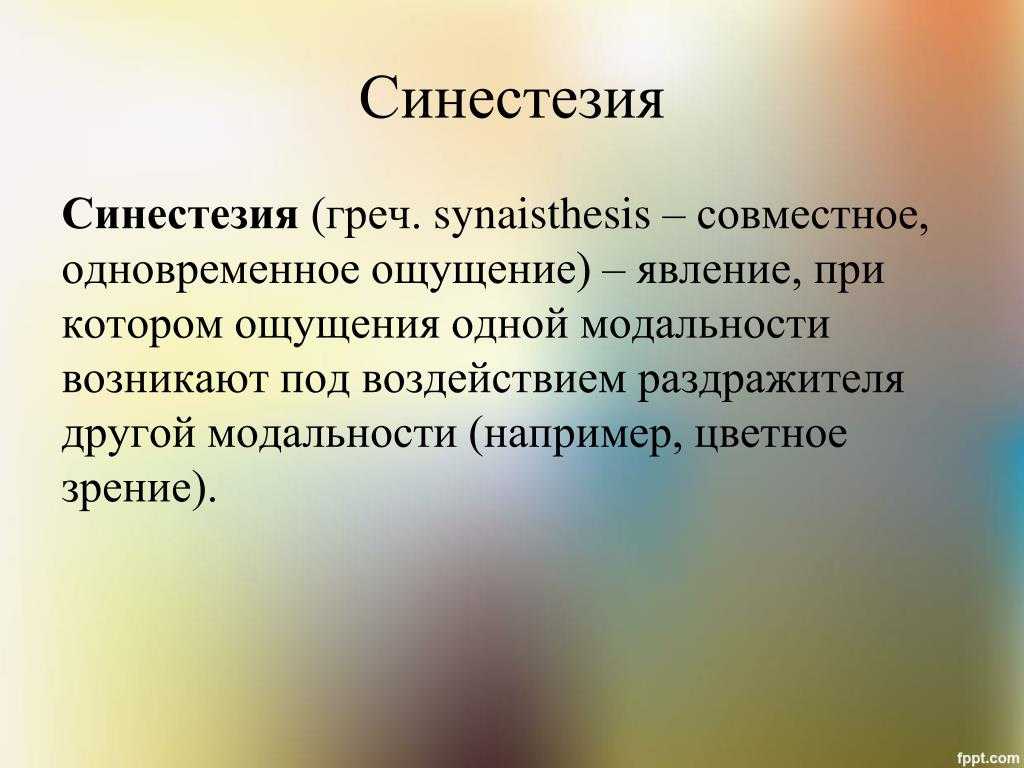 Синестезия

Синестезия (греч. synaisthesis – совместное, одновременное ощущение) – явление, при котором ощущения одной модальности возникают под воздействием раздражителя другой модальности (например, цветное зрение).

fppt.com